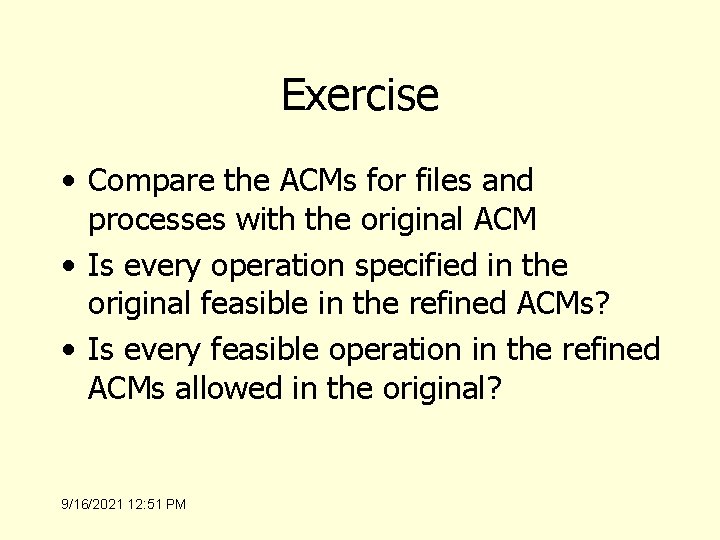 Exercise

• Compare the ACMs for files and processes with the original ACM
• Is every operation specified in the original feasible in the refined ACMs?
• Is every feasible operation in the refined ACMs allowed in the original?

9/16/2021 12:51 PM